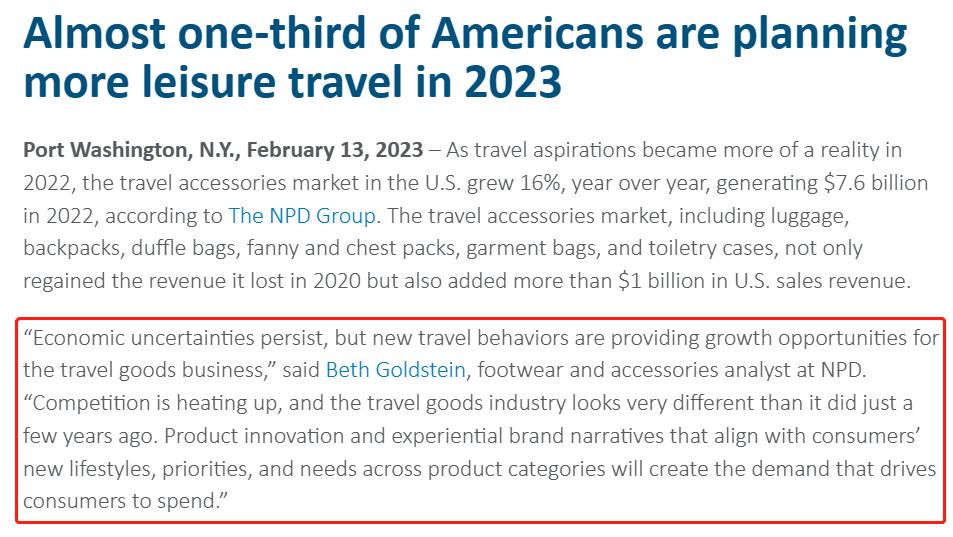 Almost one-third of Americans are planning more leisure travel in 2023

Port Washington, N.Y., February 13, 2023 – As travel aspirations became more of a reality in 2022, the travel accessories market in the U.S. grew 16%, year over year, generating $7.6 billion in 2022, according to The NPD Group. The travel accessories market, including luggage, backpacks, duffle bags, fanny and chest packs, garment bags, and toiletry cases, not only regained the revenue it lost in 2020 but also added more than $1 billion in U.S. sales revenue.

“Economic uncertainties persist, but new travel behaviors are providing growth opportunities for the travel goods business,” said Beth Goldstein, footwear and accessories analyst at NPD. “Competition is heating up, and the travel goods industry looks very different than it did just a few years ago. Product innovation and experiential brand narratives that align with consumers’ new lifestyles, priorities, and needs across product categories will create the demand that drives consumers to spend.”